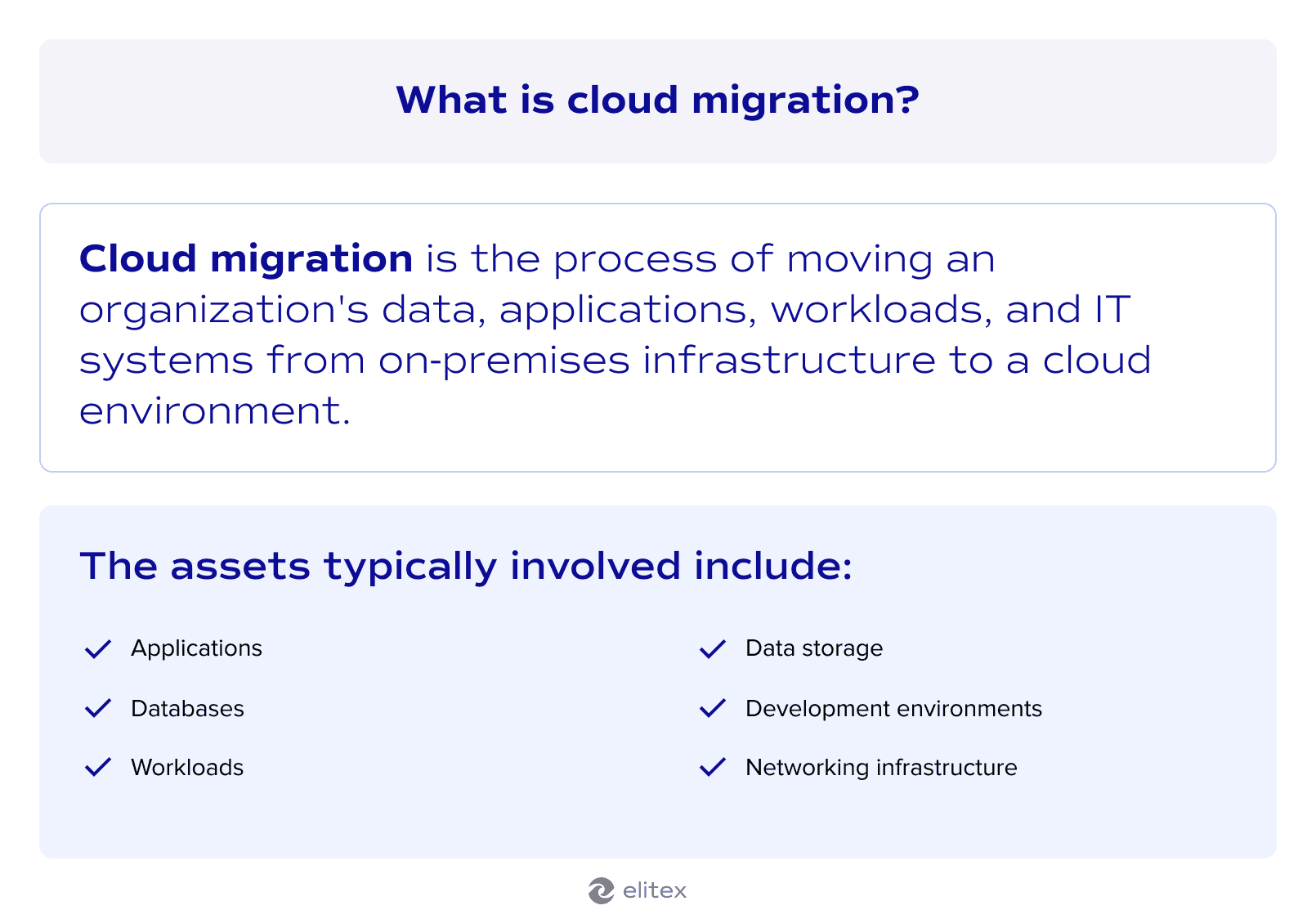 What is cloud migration?

Cloud migration is the process of moving an organization's data, applications, workloads, and IT systems from on-premises infrastructure to a cloud environment.

The assets typically involved include:

Applications

Databases

Workloads

Data storage

Development environments

Networking infrastructure

elitex